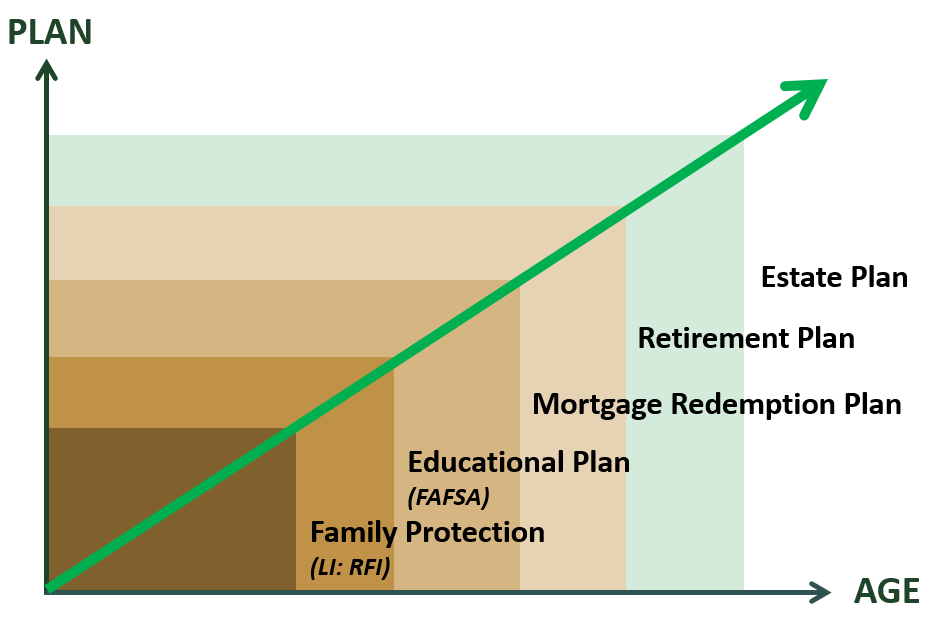 PLAN

Estate Plan

Retirement Plan

Mortgage Redemption Plan

Educational Plan
(FAFSA)

Family Protection
(LI: RFI)

AGE